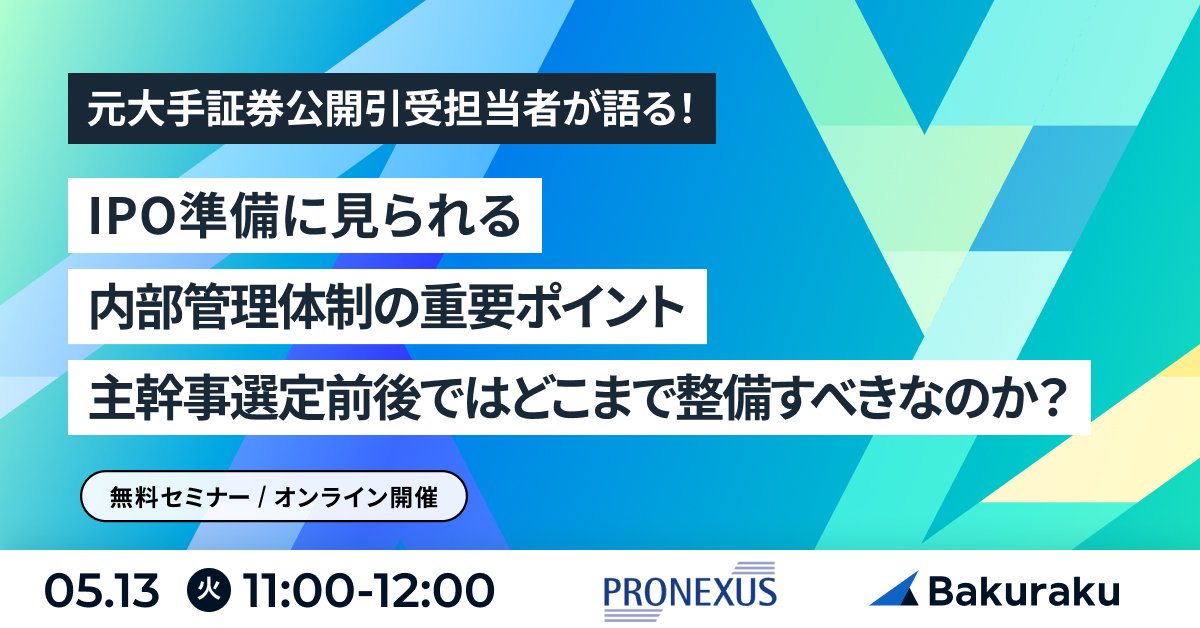 元大手証券公開引受担当者が語る！

IPO準備に見られる
内部管理体制の重要ポイント
主幹事選定前後ではどこまで整備すべきなのか？

無料セミナー / オンライン開催

05.13 火 11:00-12:00

PRONEXUS

Bakuraku